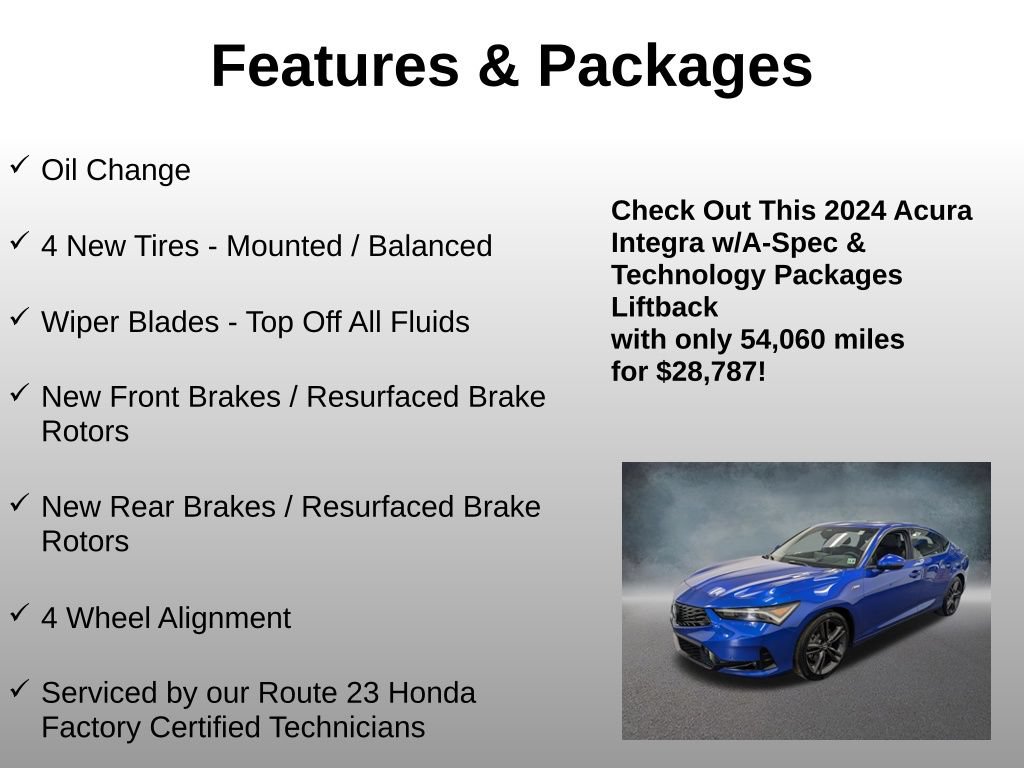 Features & Packages

✓ Oil Change

✓ 4 New Tires - Mounted / Balanced

✓ Wiper Blades - Top Off All Fluids

✓ New Front Brakes / Resurfaced Brake Rotors

✓ New Rear Brakes / Resurfaced Brake Rotors

✓ 4 Wheel Alignment

✓ Serviced by our Route 23 Honda Factory Certified Technicians

Check Out This 2024 Acura Integra w/A-Spec & Technology Packages Liftback
with only 54,060 miles
for $28,787!